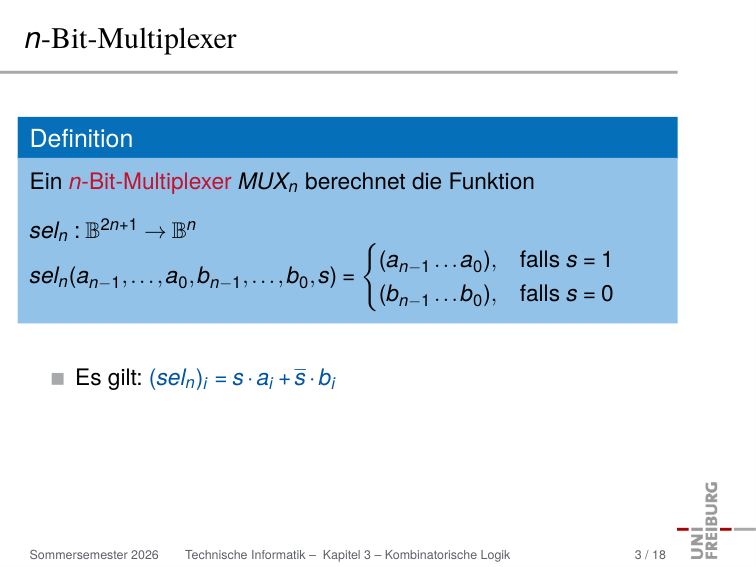 $n$-Bit-Multiplexer

Definition

Ein $n$-Bit-Multiplexer $MUX_n$ berechnet die Funktion

$sel_n : \mathbb{B}^{2n+1} \to \mathbb{B}^n$

$sel_n(a_{n-1},\ldots,a_0,b_{n-1},\ldots,b_0,s) = \begin{cases} (a_{n-1}\ldots a_0), & \text{falls } s = 1 \\ (b_{n-1}\ldots b_0), & \text{falls } s = 0 \end{cases}$

Es gilt: $(sel_n)_i = s \cdot a_i + \overline{s} \cdot b_i$

Sommersemester 2026 Technische Informatik – Kapitel 3 – Kombinatorische Logik 3 / 18

UNI FREIBURG